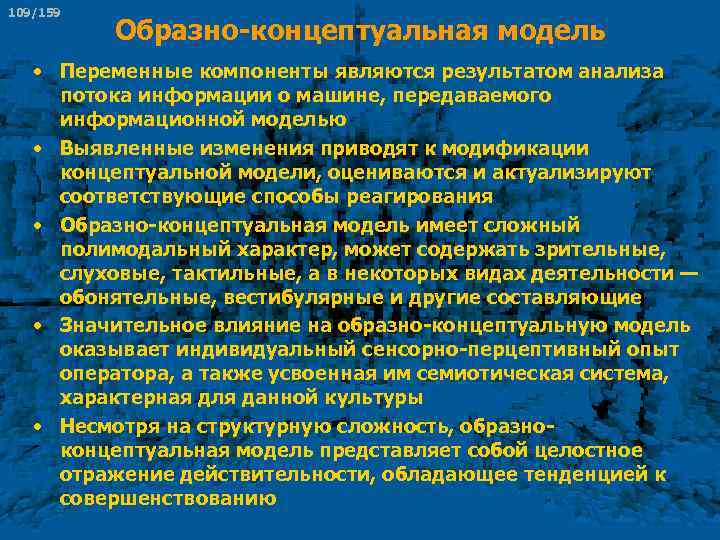 109/159

Образно-концептуальная модель

• Переменные компоненты являются результатом анализа потока информации о машине, передаваемого информационной моделью

• Выявленные изменения приводят к модификации концептуальной модели, оцениваются и актуализируют соответствующие способы реагирования

• Образно-концептуальная модель имеет сложный полимодальный характер, может содержать зрительные, слуховые, тактильные, а в некоторых видах деятельности — обонятельные, вестибулярные и другие составляющие

• Значительное влияние на образно-концептуальную модель оказывает индивидуальный сенсорно-перцептивный опыт оператора, а также усвоенная им семиотическая система, характерная для данной культуры

• Несмотря на структурную сложность, образно-концептуальная модель представляет собой целостное отражение действительности, обладающее тенденцией к совершенствованию